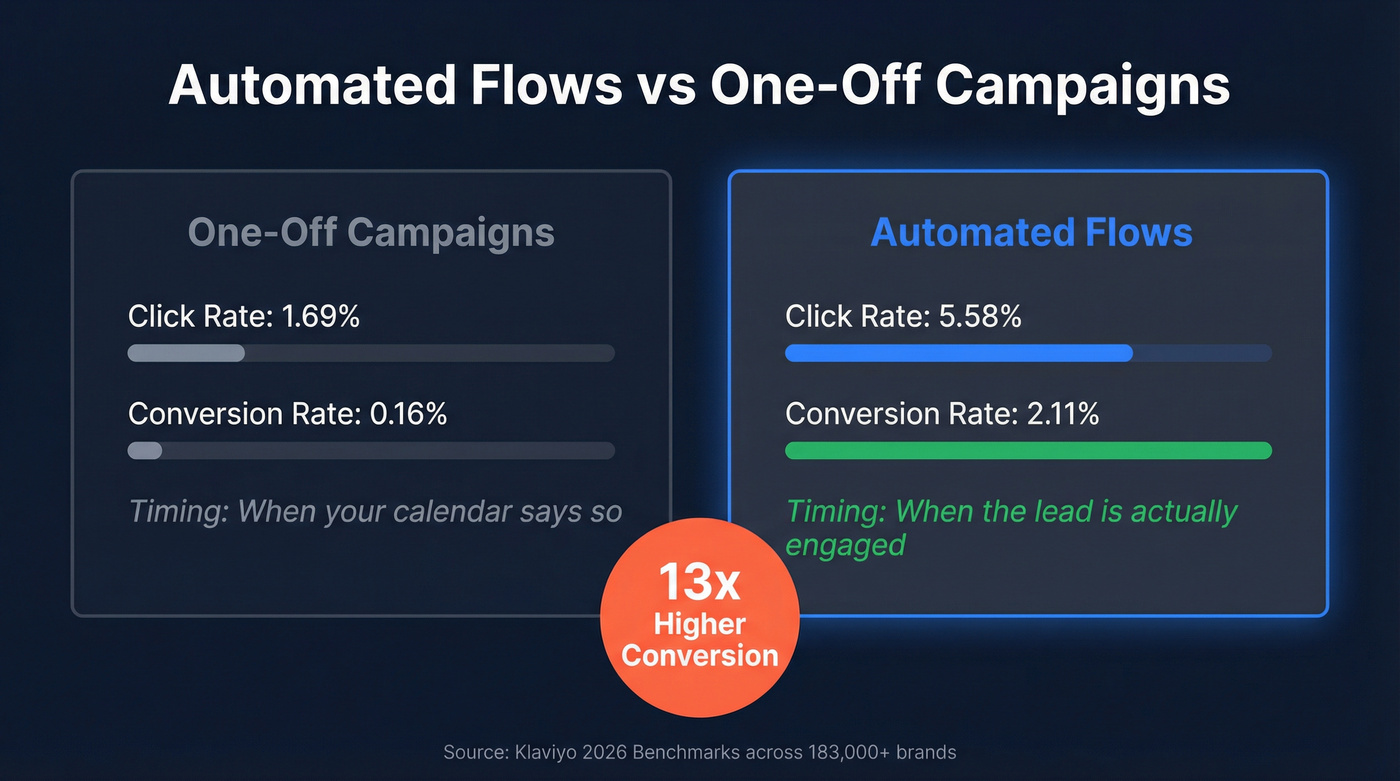 Automated Flows vs One-Off Campaigns

One-Off Campaigns

Click Rate: 1.69%

Conversion Rate: 0.16%

Timing: When your calendar says so

Automated Flows

Click Rate: 5.58%

Conversion Rate: 2.11%

Timing: When the lead is actually engaged

13x
Higher
Conversion

Source: Klaviyo 2026 Benchmarks across 183,000+ brands